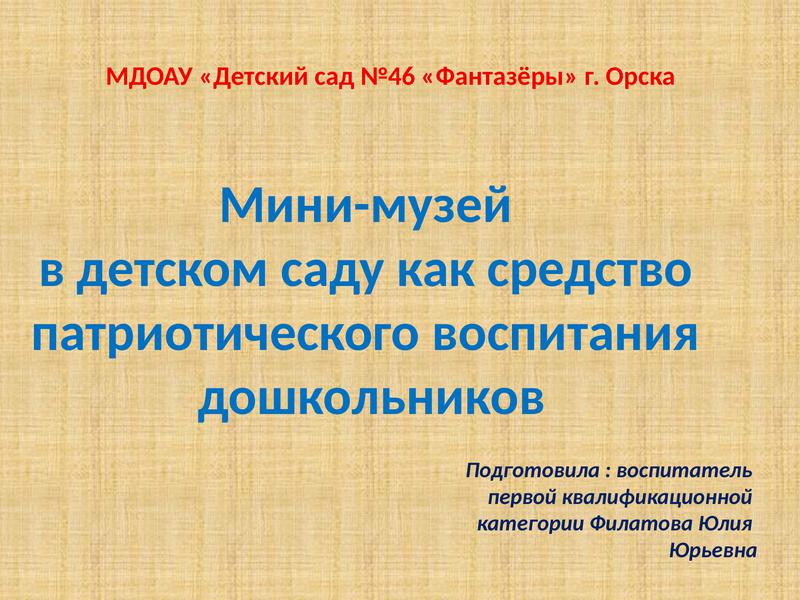 МДОАУ «Детский сад №46 «Фантазёры» г. Орска

Мини-музей
в детском саду как средство патриотического воспитания дошкольников

Подготовила : воспитатель первой квалификационной категории Филатова Юлия Юрьевна